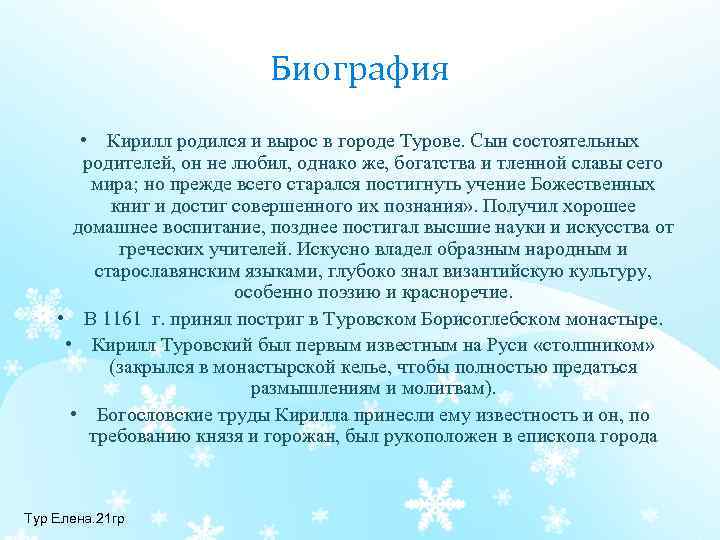 Биография

• Кирилл родился и вырос в городе Турове. Сын состоятельных родителей, он не любил, однако же, богатства и тленной славы сего мира; но прежде всего старался постигнуть учение Божественных книг и достиг совершенного их познания». Получил хорошее домашнее воспитание, позднее постигал высшие науки и искусства от греческих учителей. Искусно владел образным народным и старославянским языками, глубоко знал византийскую культуру, особенно поэзию и красноречие.

• В 1161 г. принял постриг в Туровском Борисоглебском монастыре.

• Кирилл Туровский был первым известным на Руси «столпником» (закрылся в монастырской келье, чтобы полностью предаться размышлениям и молитвам).

• Богословские труды Кирилла принесли ему известность и он, по требованию князя и горожан, был рукоположен в епископа города

Тур Елена.21гр